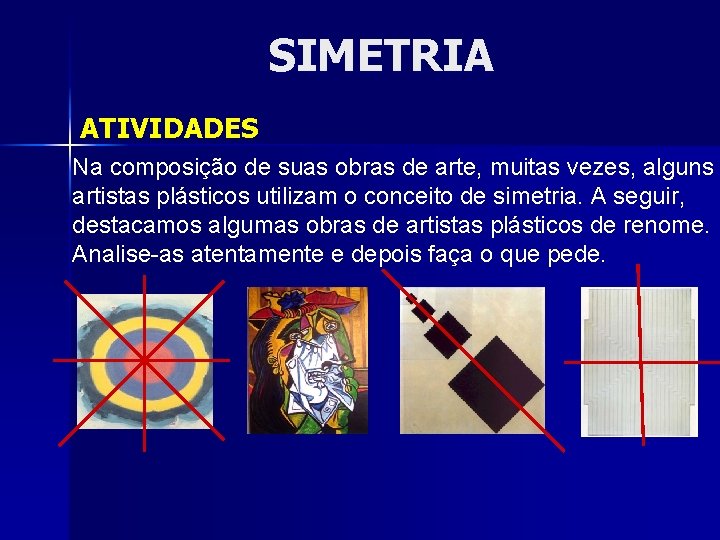 SIMETRIA

ATIVIDADES

Na composição de suas obras de arte, muitas vezes, alguns artistas plásticos utilizam o conceito de simetria. A seguir, destacamos algumas obras de artistas plásticos de renome. Analise-as atentamente e depois faça o que pede.